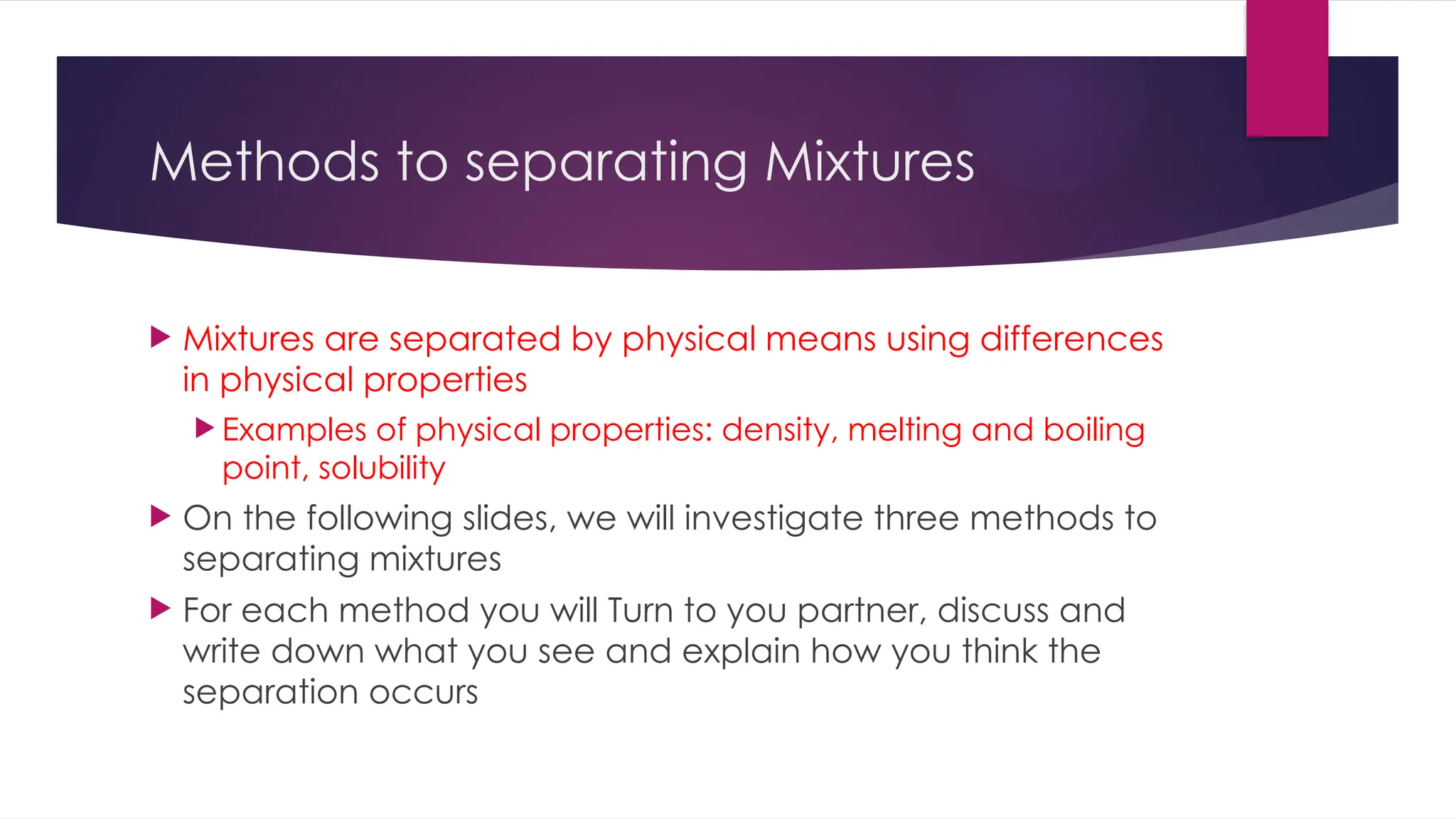 Methods to separating Mixtures

Mixtures are separated by physical means using differences in physical properties

Examples of physical properties: density, melting and boiling point, solubility

On the following slides, we will investigate three methods to separating mixtures

For each method you will Turn to you partner, discuss and write down what you see and explain how you think the separation occurs